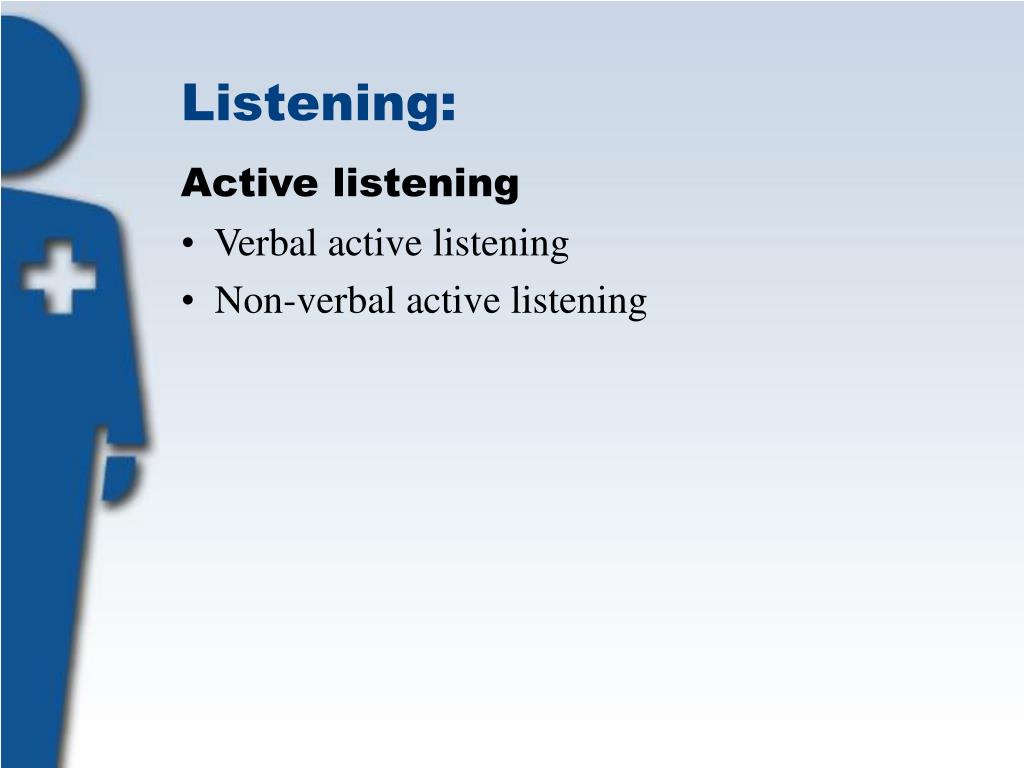 Listening:

Active listening

• Verbal active listening
• Non-verbal active listening